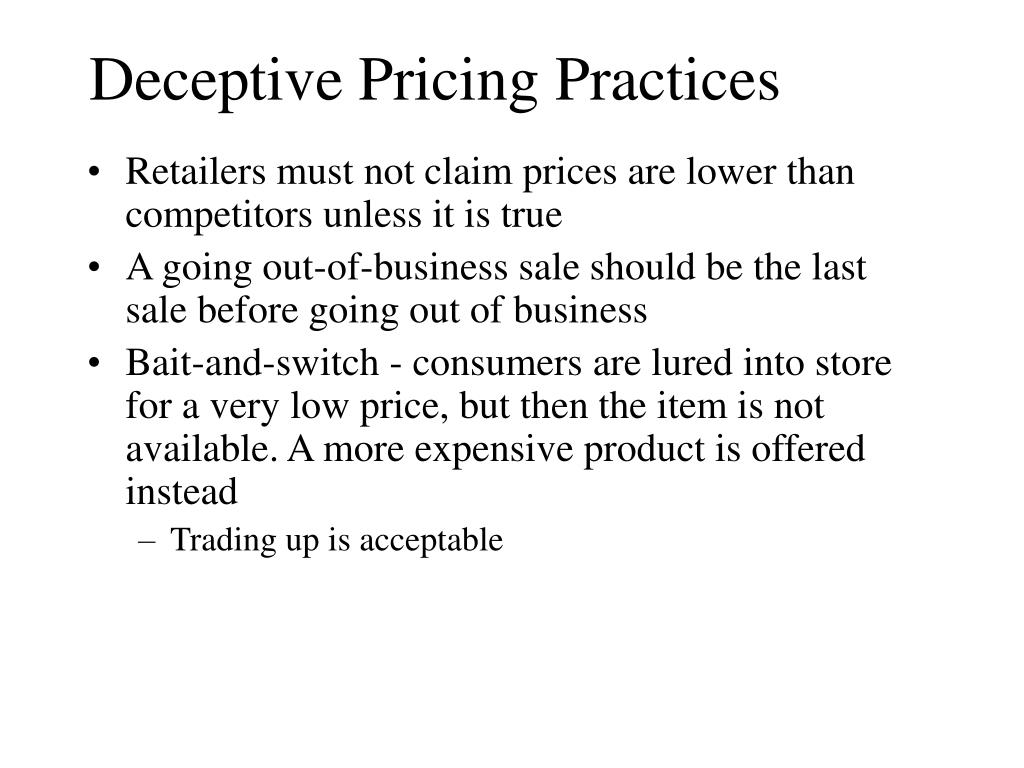 Deceptive Pricing Practices

• Retailers must not claim prices are lower than competitors unless it is true
• A going out-of-business sale should be the last sale before going out of business
• Bait-and-switch - consumers are lured into store for a very low price, but then the item is not available. A more expensive product is offered instead
– Trading up is acceptable